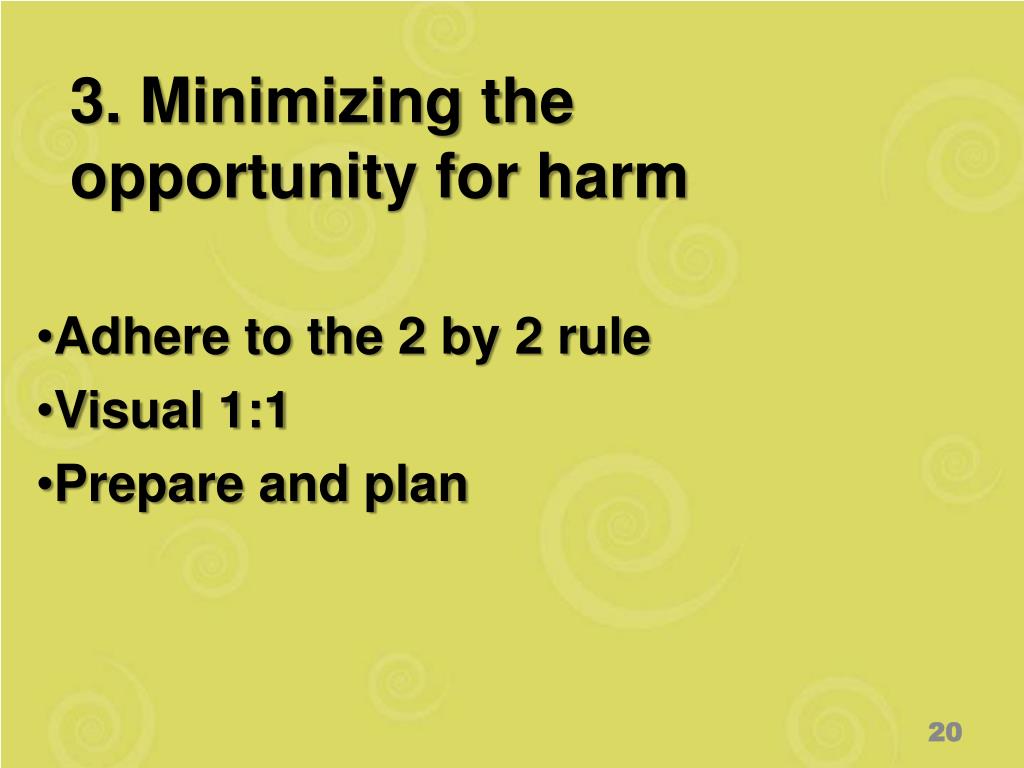 3. Minimizing the opportunity for harm

•Adhere to the 2 by 2 rule
•Visual 1:1
•Prepare and plan

20